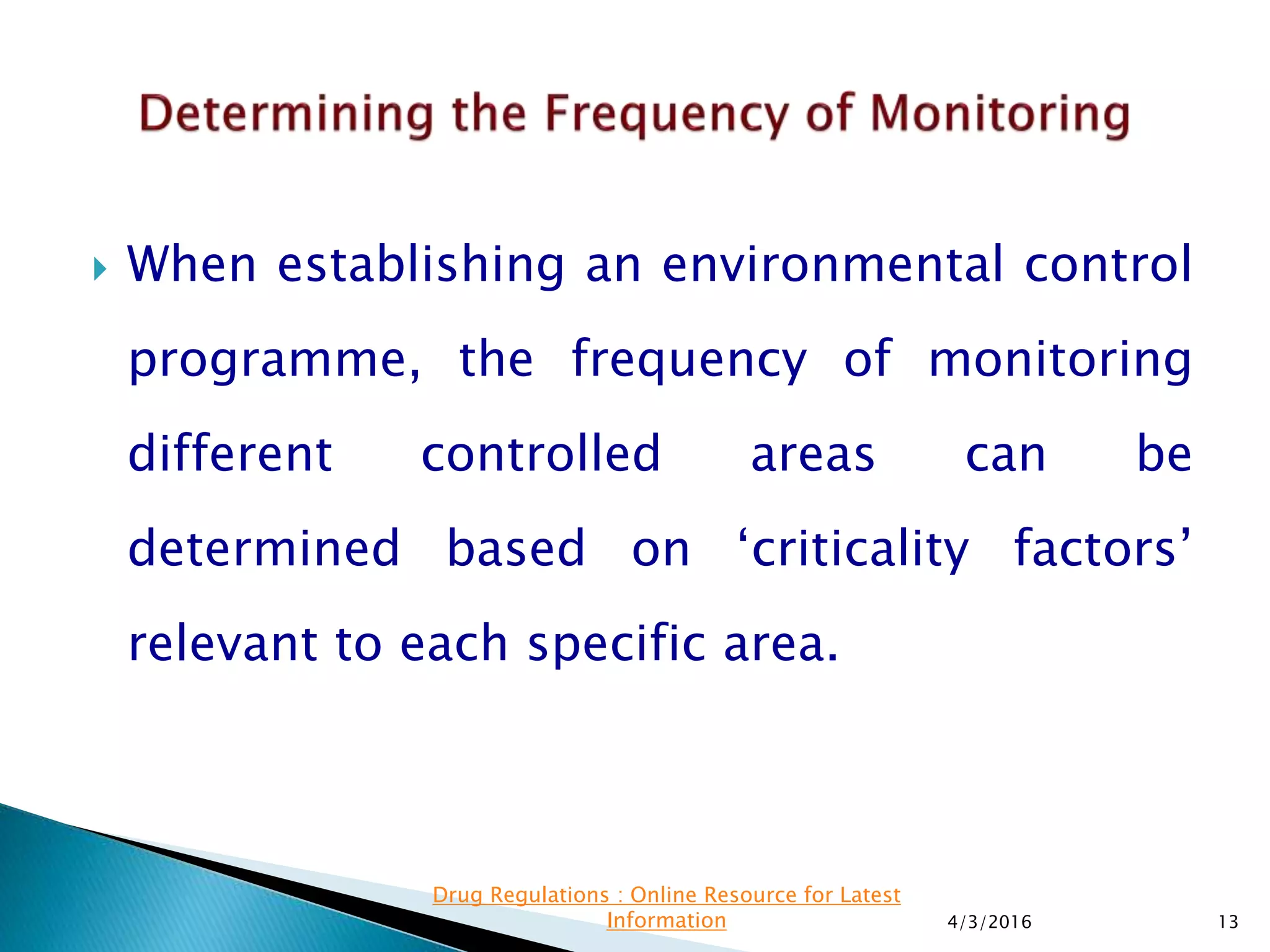 Determining the Frequency of Monitoring

When establishing an environmental control programme, the frequency of monitoring different controlled areas can be determined based on ‘criticality factors’ relevant to each specific area.

Drug Regulations : Online Resource for Latest Information

4/3/2016

13